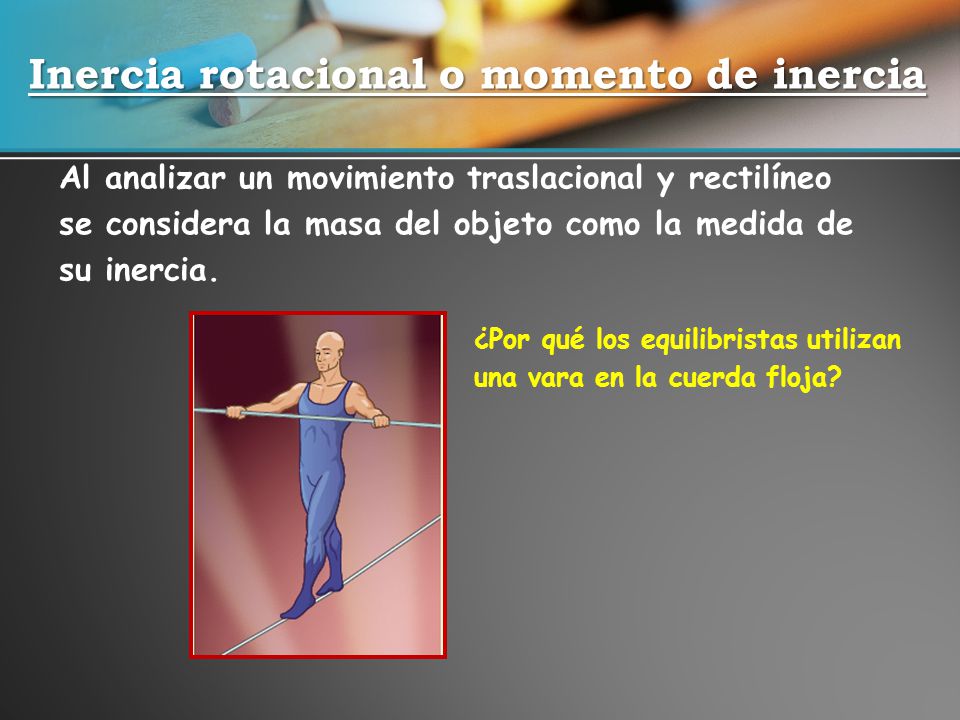 Inercia rotacional o momento de inercia

Al analizar un movimiento traslacional y rectilíneo se considera la masa del objeto como la medida de su inercia.

¿Por qué los equilibristas utilizan una vara en la cuerda floja?